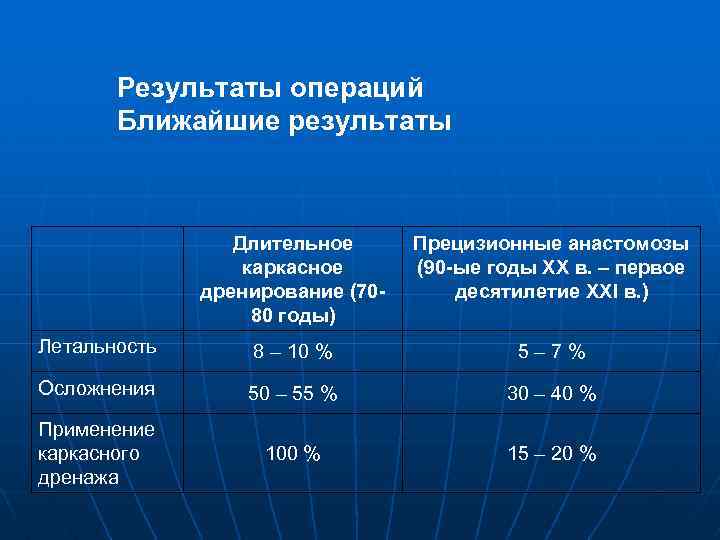 Результаты операций
Ближайшие результаты

| | Длительное каркасное дренирование (70-80 годы) | Прецизионные анастомозы (90-ые годы XX в. – первое десятилетие XXI в.) |
|---|---|---|
| Летальность | 8 – 10 % | 5 – 7 % |
| Осложнения | 50 – 55 % | 30 – 40 % |
| Применение каркасного дренажа | 100 % | 15 – 20 % |